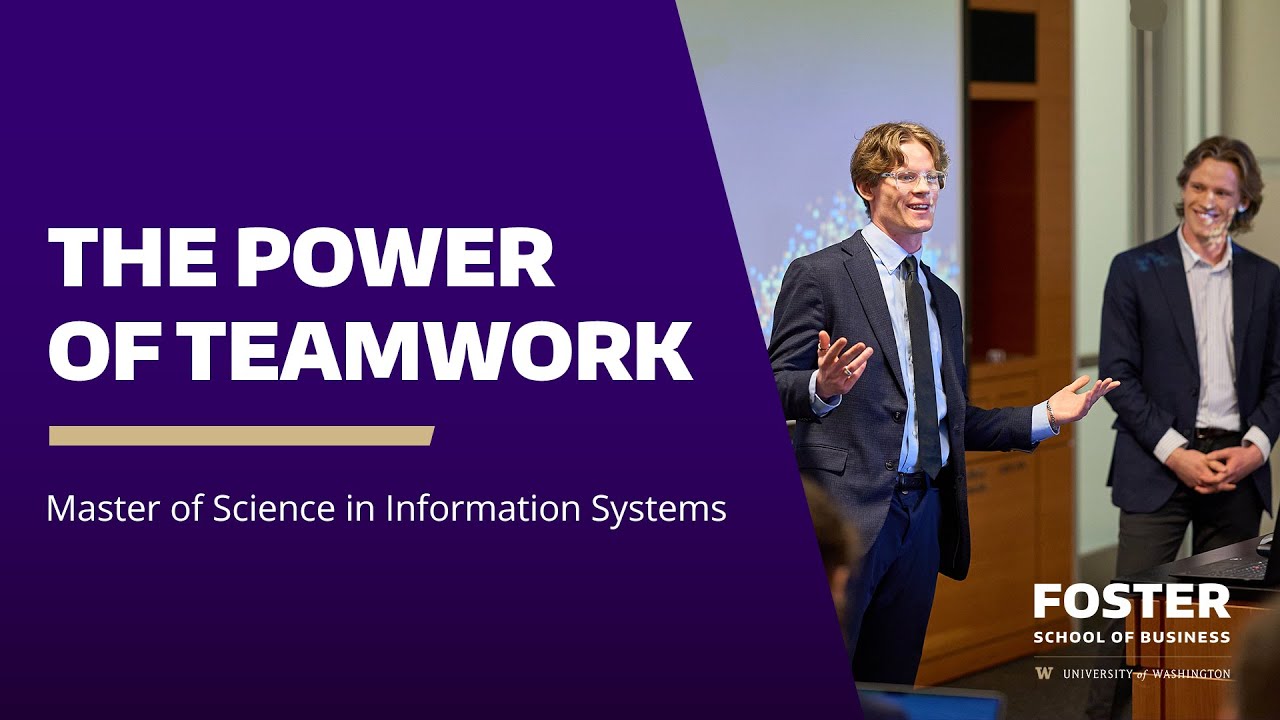 THE POWER OF TEAMWORK

Master of Science in Information Systems

FOSTER
SCHOOL OF BUSINESS
W UNIVERSITY of WASHINGTON